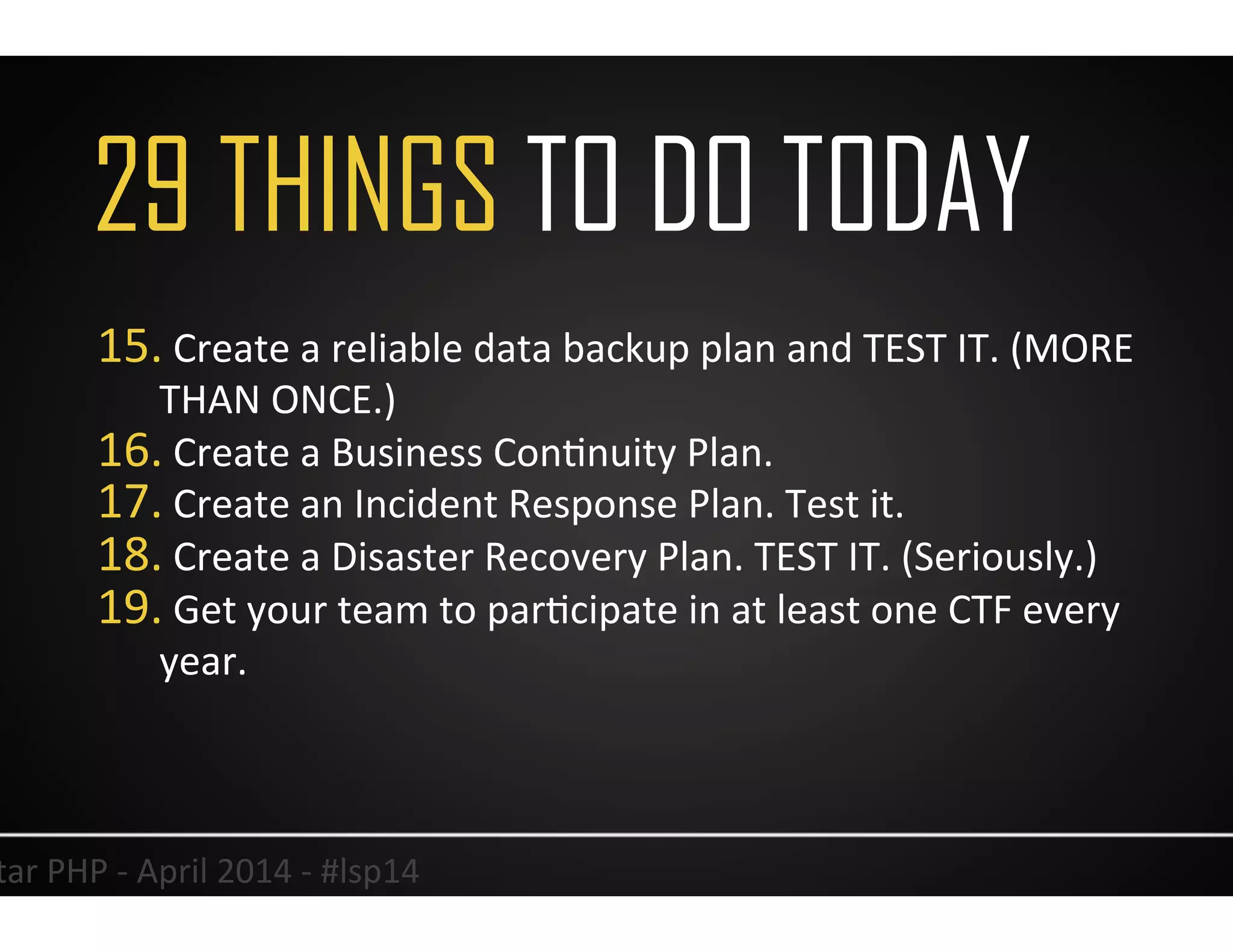 29 THINGS TO DO TODAY

15. Create a reliable data backup plan and TEST IT. (MORE THAN ONCE.)
16. Create a Business Continuity Plan.
17. Create an Incident Response Plan. Test it.
18. Create a Disaster Recovery Plan. TEST IT. (Seriously.)
19. Get your team to participate in at least one CTF every year.

tar PHP - April 2014 - #lsp14